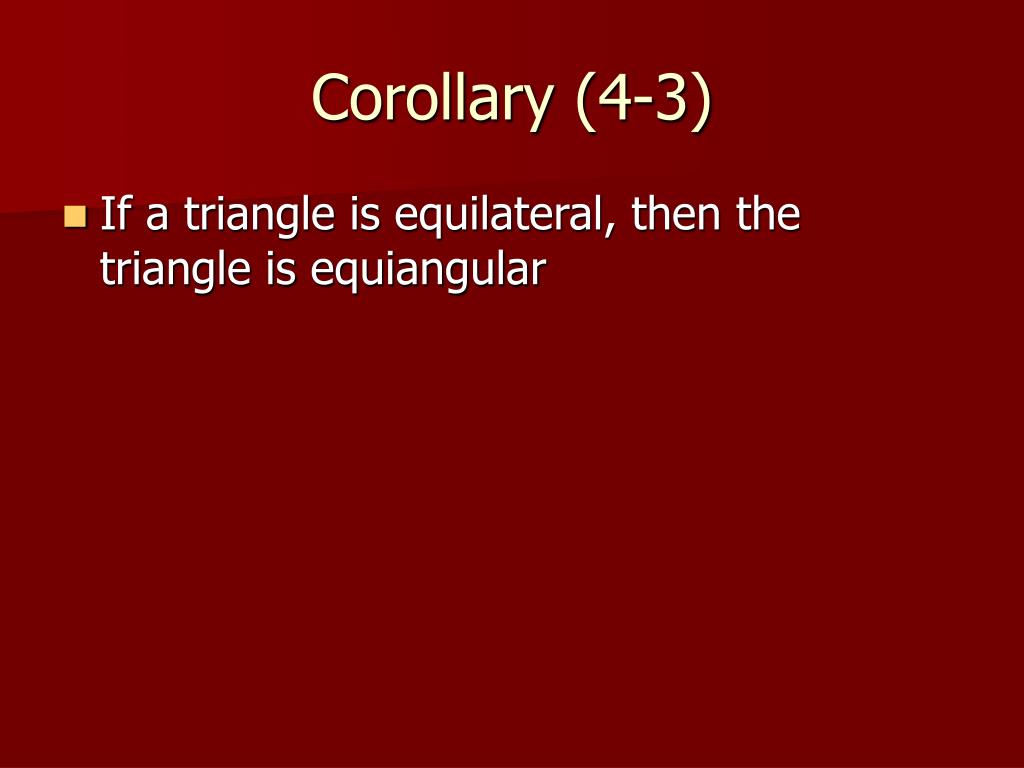 Corollary (4-3)

If a triangle is equilateral, then the triangle is equiangular